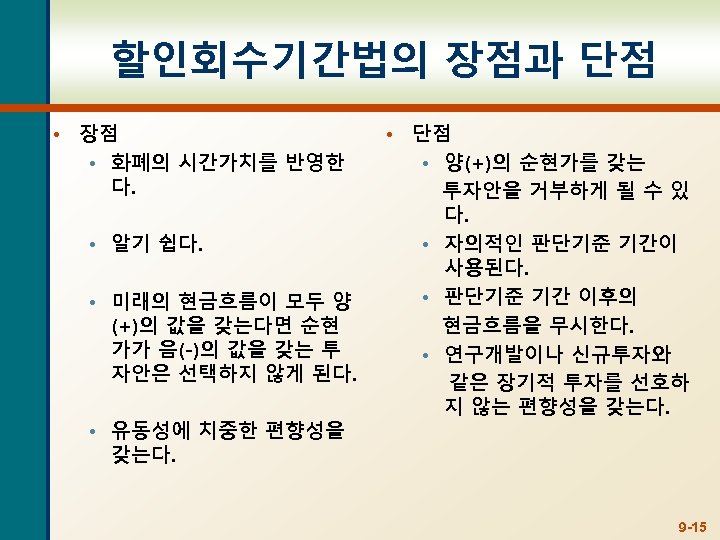 할인회수기간법의 장점과 단점

• 장점
  • 화폐의 시간가치를 반영한다.
  • 알기 쉽다.
  • 미래의 현금흐름이 모두 양(+)의 값을 갖는다면 순현가가 음(-)의 값을 갖는 투자안은 선택하지 않게 된다.
  • 유동성에 치중한 편향성을 갖는다.

• 단점
  • 양(+)의 순현가를 갖는 투자안을 거부하게 될 수 있다.
  • 자의적인 판단기준 기간이 사용된다.
  • 판단기준 기간 이후의 현금흐름을 무시한다.
  • 연구개발이나 신규투자와 같은 장기적 투자를 선호하지 않는 편향성을 갖는다.

9-15